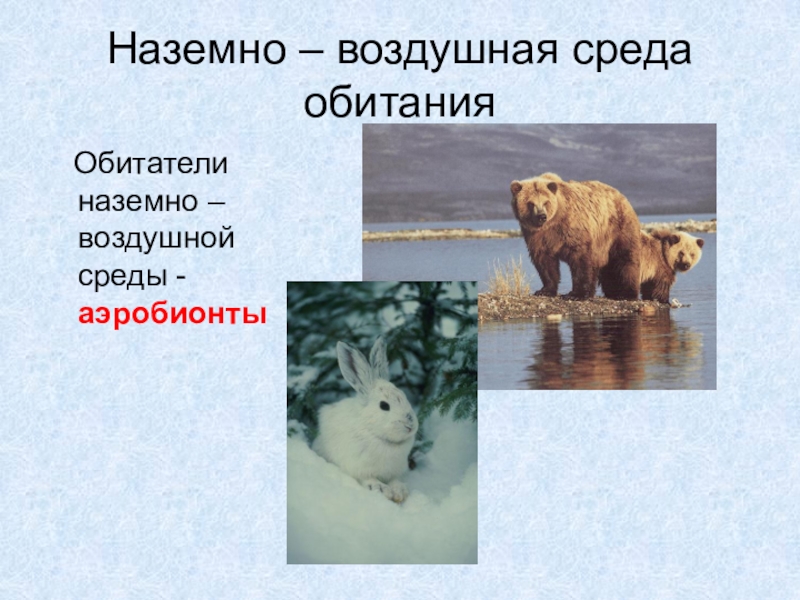 Наземно – воздушная среда обитания

Обитатели наземно – воздушной среды - аэробионты